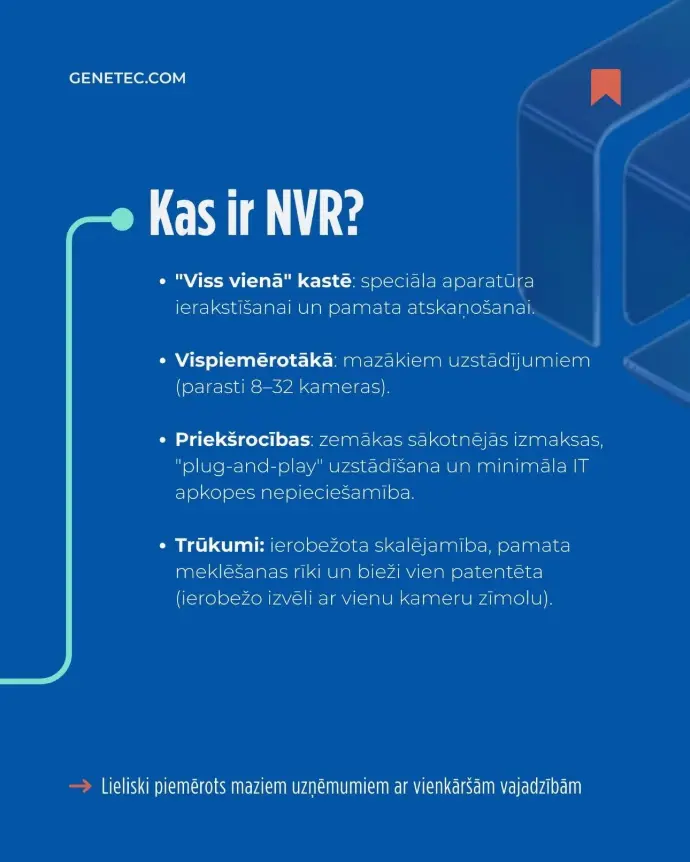 GENETEC.COM

Kas ir NVR?

• "Viss vienā" kastē: speciāla aparatūra ierakstīšanai un pamata atskaņošanai.

• Vispiemērotākā: mazākiem uzstādījumiem (parasti 8–32 kameras).

• Priekšrocības: zemākas sākotnējās izmaksas, "plug-and-play" uzstādīšana un minimāla IT apkopes nepieciešamība.

• Trūkumi: ierobežota skalējamība, pamata meklēšanas rīki un bieži vien patentēta (ierobežo izvēli ar vienu kameru zīmolu).

→ Lieliski piemērots maziem uzņēmumiem ar vienkāršām vajadzībām